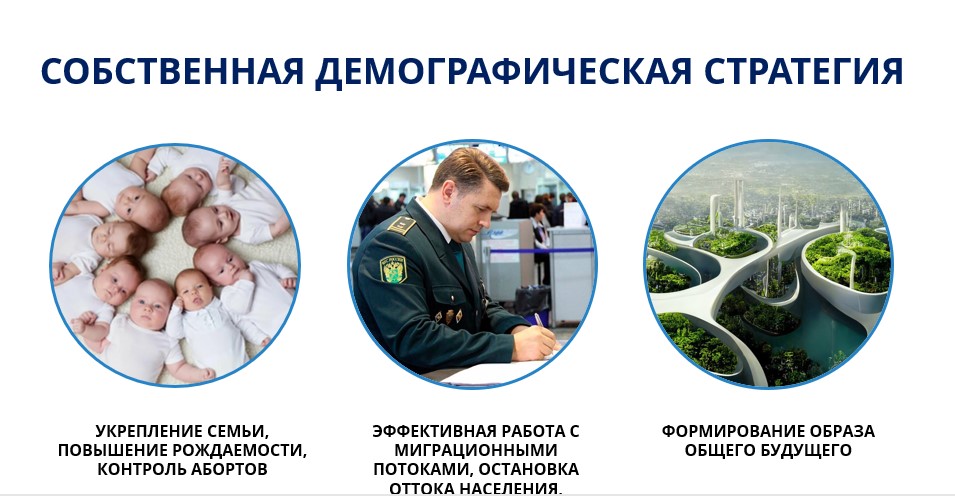 СОБСТВЕННАЯ ДЕМОГРАФИЧЕСКАЯ СТРАТЕГИЯ

УКРЕПЛЕНИЕ СЕМЬИ, ПОВЫШЕНИЕ РОЖДАЕМОСТИ, КОНТРОЛЬ АБОРТОВ

ЭФФЕКТИВНАЯ РАБОТА С МИГРАЦИОННЫМИ ПОТОКАМИ, ОСТАНОВКА ОТТОКА НАСЕЛЕНИЯ.

ФОРМИРОВАНИЕ ОБРАЗА ОБЩЕГО БУДУЩЕГО